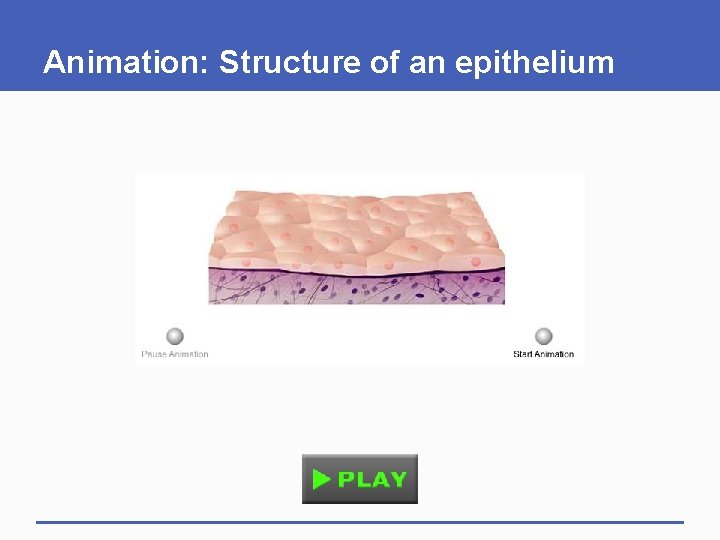 Animation: Structure of an epithelium

Pause Animation

Start Animation

PLAY